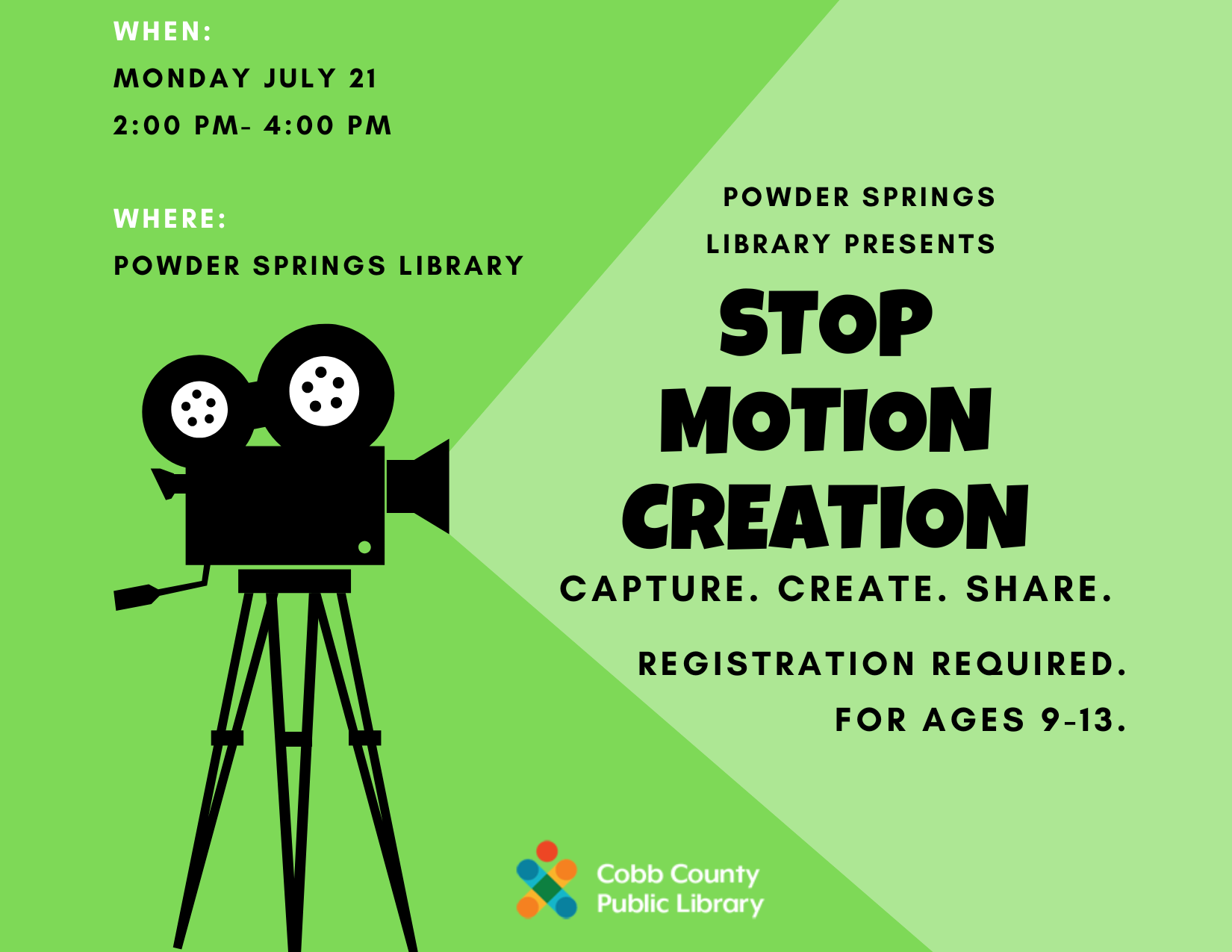 WHEN:
MONDAY JULY 21
2:00 PM- 4:00 PM

WHERE:
POWDER SPRINGS LIBRARY

POWDER SPRINGS LIBRARY PRESENTS

STOP MOTION CREATION

CAPTURE. CREATE. SHARE.

REGISTRATION REQUIRED.
FOR AGES 9-13.

Cobb County Public Library